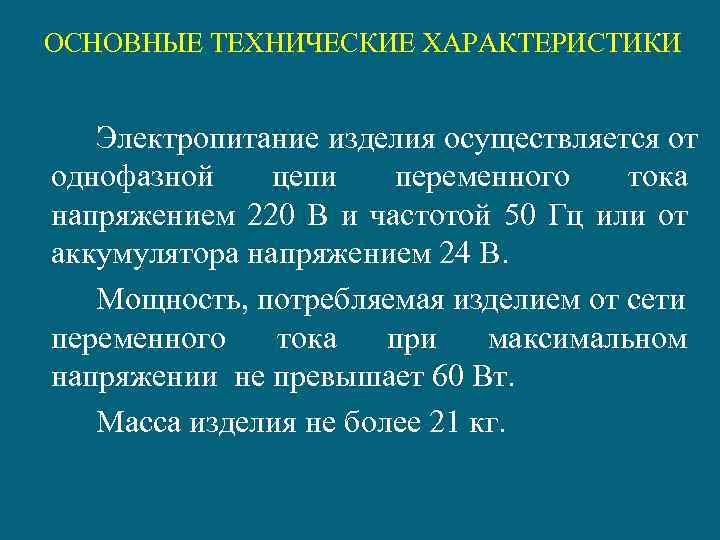 ОСНОВНЫЕ ТЕХНИЧЕСКИЕ ХАРАКТЕРИСТИКИ

Электропитание изделия осуществляется от однофазной цепи переменного тока напряжением 220 В и частотой 50 Гц или от аккумулятора напряжением 24 В.

Мощность, потребляемая изделием от сети переменного тока при максимальном напряжении не превышает 60 Вт.

Масса изделия не более 21 кг.